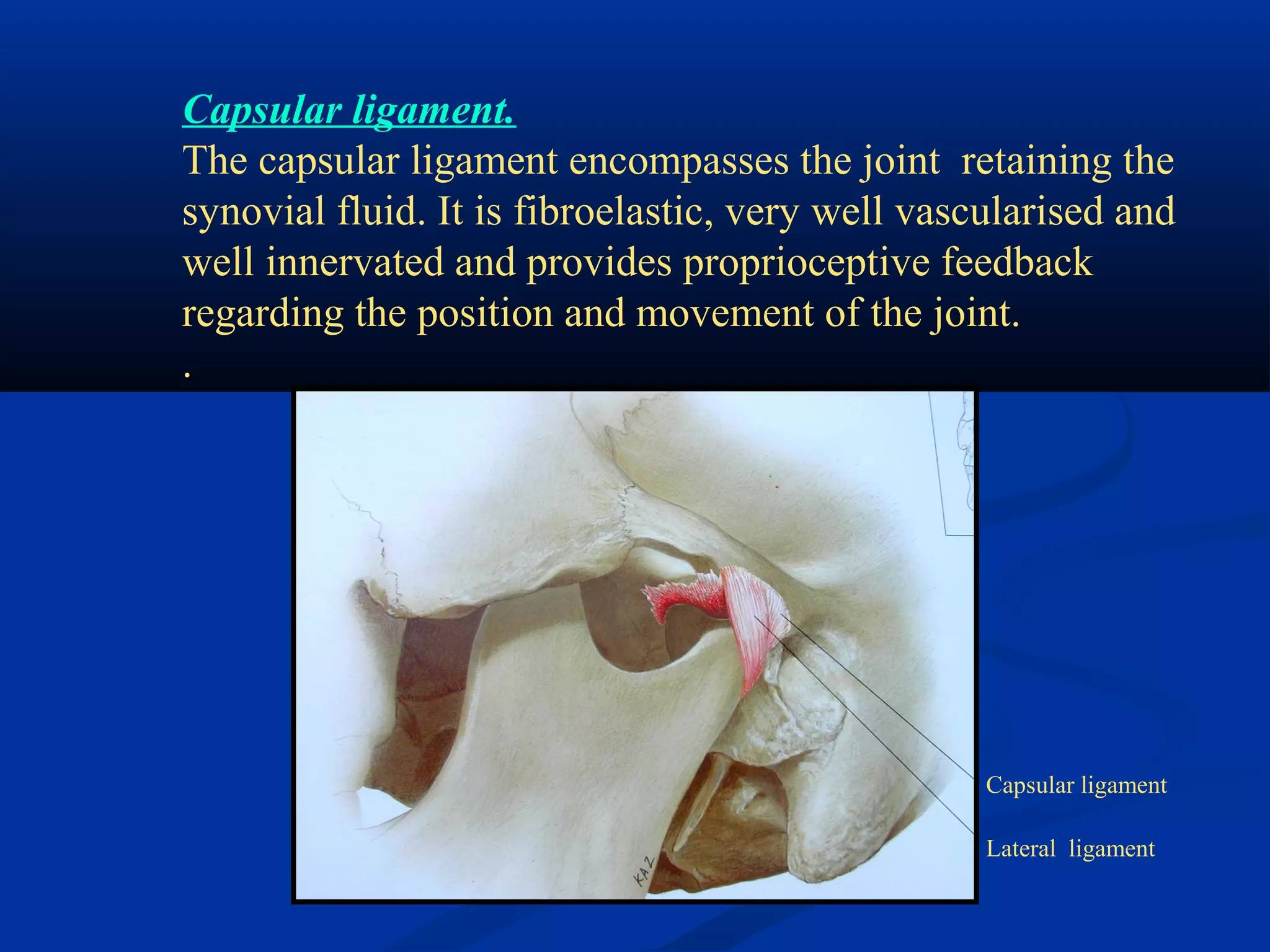 Capsular ligament.

The capsular ligament encompasses the joint retaining the synovial fluid. It is fibroelastic, very well vascularised and well innervated and provides proprioceptive feedback regarding the position and movement of the joint.

.

KAZ

Capsular ligament

Lateral ligament